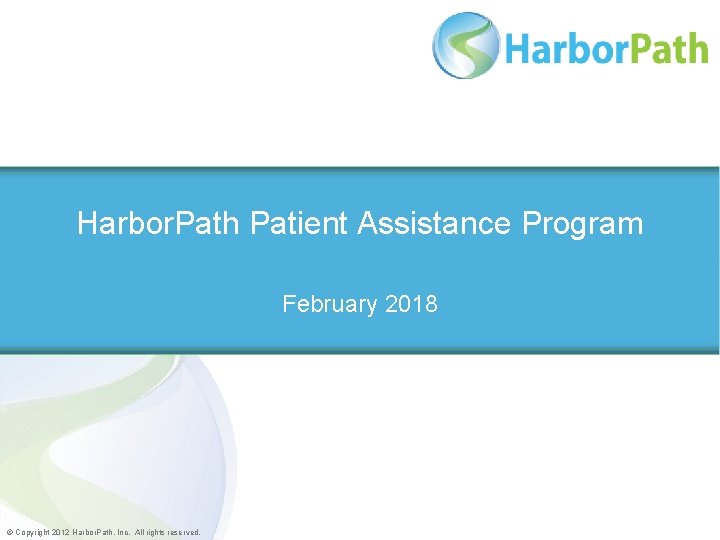 HarborPath

HarborPath Patient Assistance Program

February 2018

© Copyright 2012 HarborPath, Inc. All rights reserved.